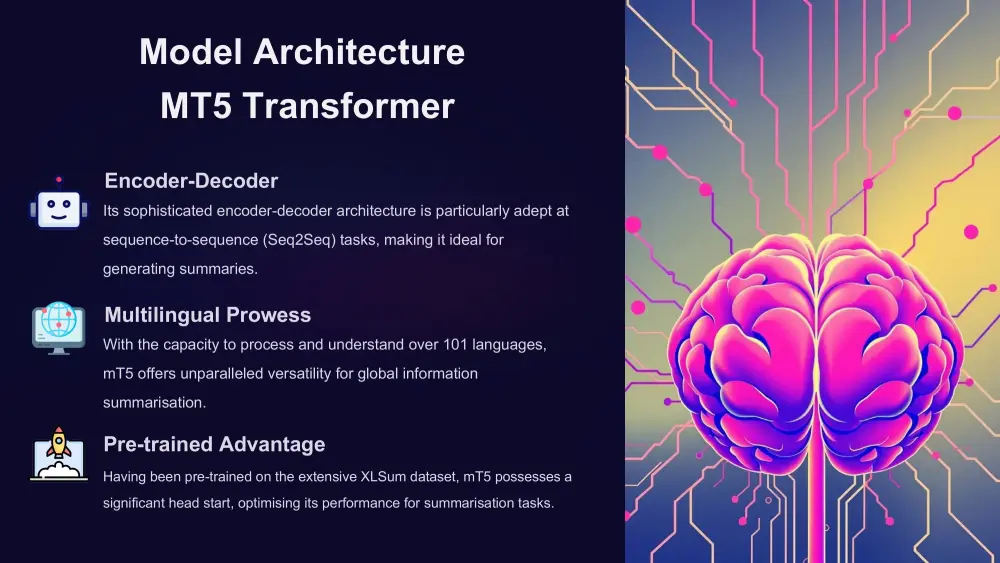 Model Architecture
MT5 Transformer

Encoder-Decoder
Its sophisticated encoder-decoder architecture is particularly adept at sequence-to-sequence (Seq2Seq) tasks, making it ideal for generating summaries.

Multilingual Prowess
With the capacity to process and understand over 101 languages, mT5 offers unparalleled versatility for global information summarisation.

Pre-trained Advantage
Having been pre-trained on the extensive XLSum dataset, mT5 possesses a significant head start, optimising its performance for summarisation tasks.